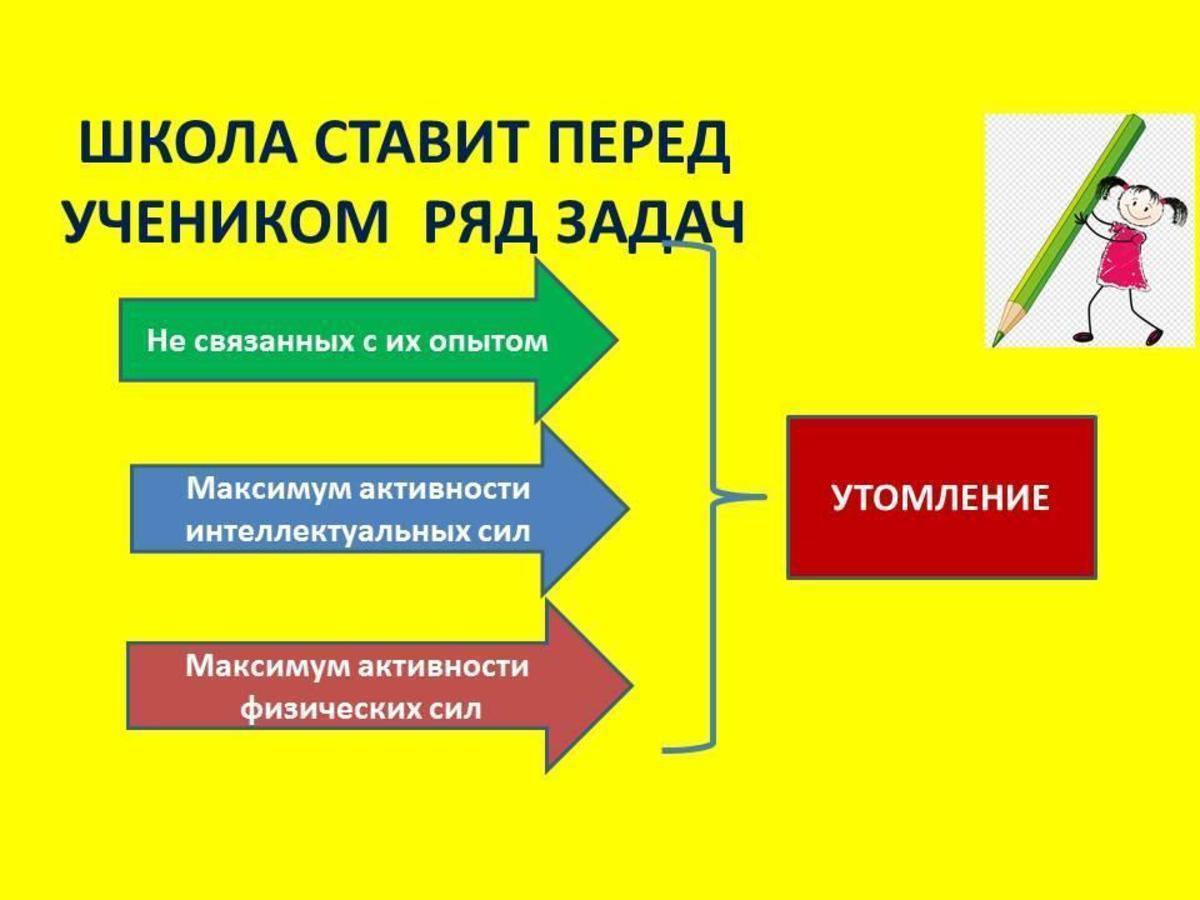 ШКОЛА СТАВИТ ПЕРЕД УЧЕНИКОМ РЯД ЗАДАЧ

Не связанных с их опытом

Максимум активности интеллектуальных сил

Максимум активности физических сил

УТОМЛЕНИЕ